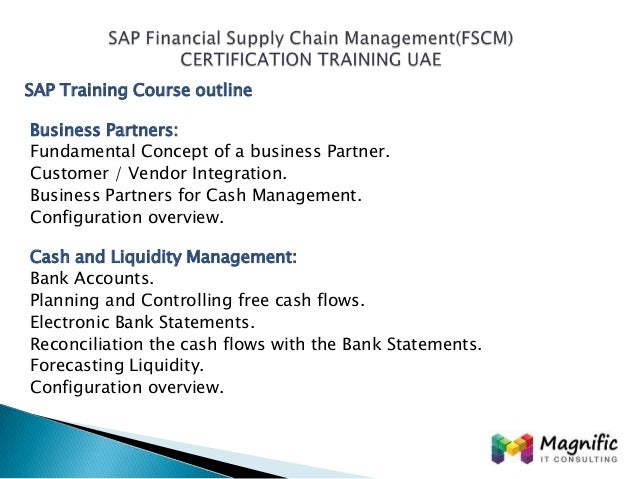 SAP Financial Supply Chain Management(FSCM)
CERTIFICATION TRAINING UAE

SAP Training Course outline

Business Partners:
Fundamental Concept of a business Partner.
Customer / Vendor Integration.
Business Partners for Cash Management.
Configuration overview.

Cash and Liquidity Management:
Bank Accounts.
Planning and Controlling free cash flows.
Electronic Bank Statements.
Reconciliation the cash flows with the Bank Statements.
Forecasting Liquidity.
Configuration overview.

Magnific
IT CONSULTING